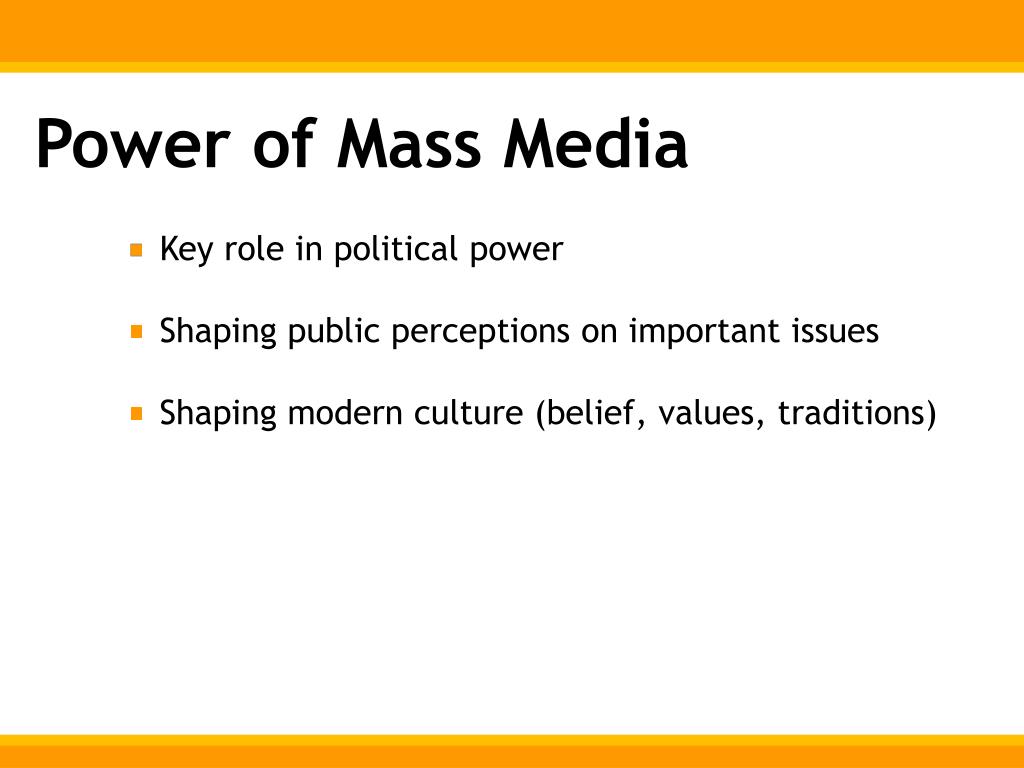 Power of Mass Media

- Key role in political power
- Shaping public perceptions on important issues
- Shaping modern culture (belief, values, traditions)